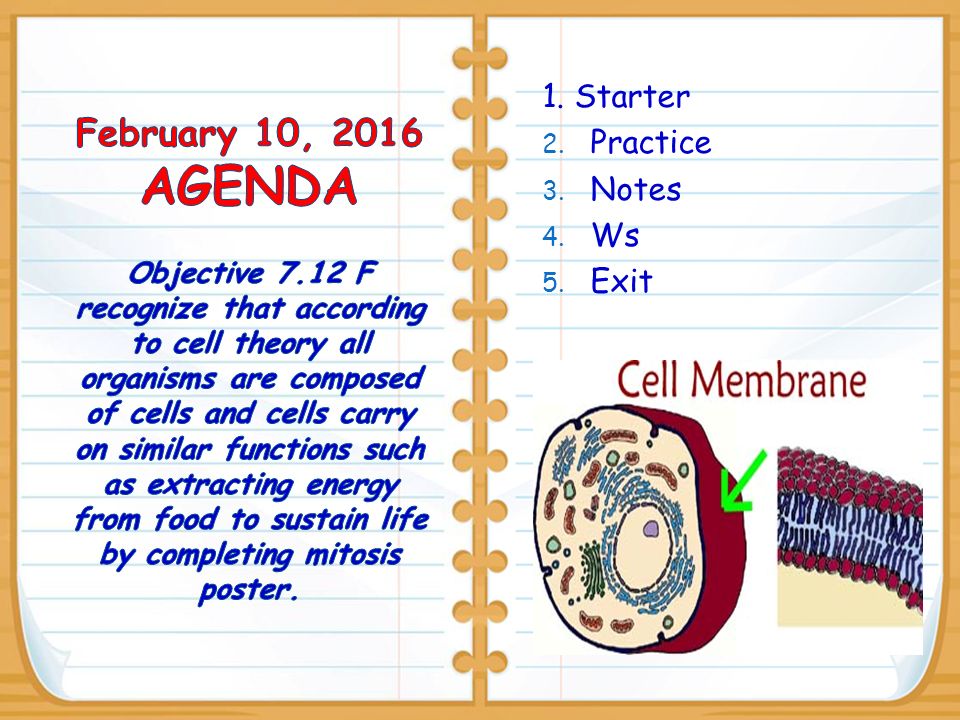 February 10, 2016
AGENDA

Objective 7.12 F recognize that according to cell theory all organisms are composed of cells and cells carry on similar functions such as extracting energy from food to sustain life by completing mitosis poster.

1. Starter
2. Practice
3. Notes
4. Ws
5. Exit

Cell Membrane